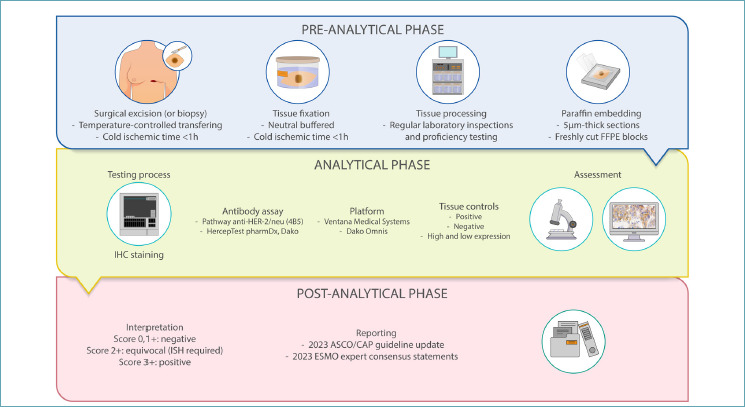 PRE-ANALYTICAL PHASE

Surgical excision (or biopsy)
- Temperature-controlled transfering
- Cold ischemic time <1h

Tissue fixation
- Neutral buffered
- Cold ischemic time <1h

Tissue processing
- Regular laboratory inspections and proficiency testing

Paraffin embedding
- 5μm-thick sections
- Freshly cut FFPE blocks

ANALYTICAL PHASE

Testing process

IHC staining

Antibody assay
- Pathway anti-HER-2/neu (4B5)
- HercepTest pharmDx, Dako

Platform
- Ventana Medical Systems
- Dako Omnis

Tissue controls
- Positive
- Negative
- High and low expression

Assessment

POST-ANALYTICAL PHASE

Interpretation
Score 0,1+: negative
Score 2+: equivocal (ISH required)
Score 3+: positive

Reporting
- 2023 ASCO/CAP guideline update
- 2023 ESMO expert consensus statements